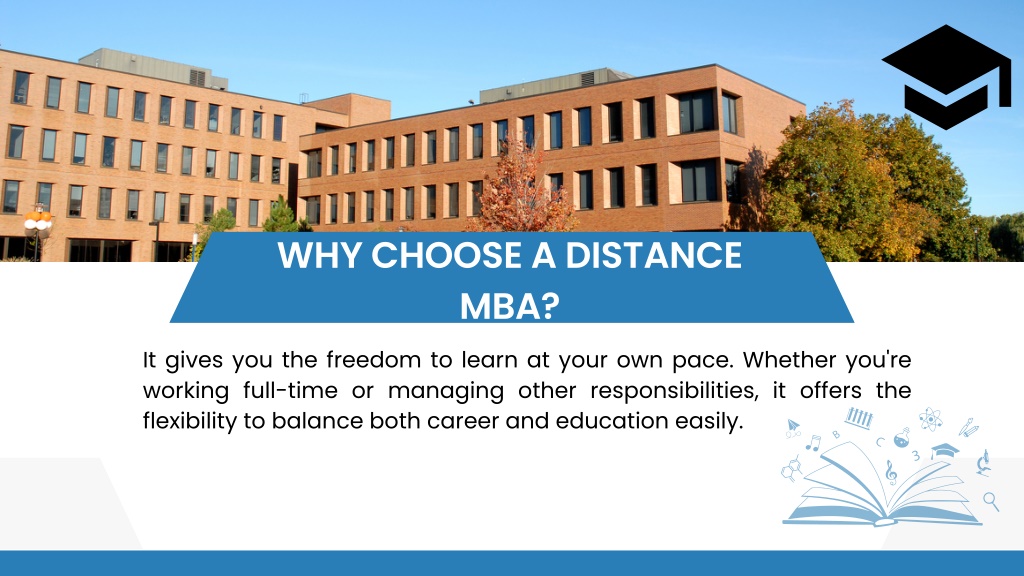 WHY CHOOSE A DISTANCE MBA?

It gives you the freedom to learn at your own pace. Whether you're working full-time or managing other responsibilities, it offers the flexibility to balance both career and education easily.